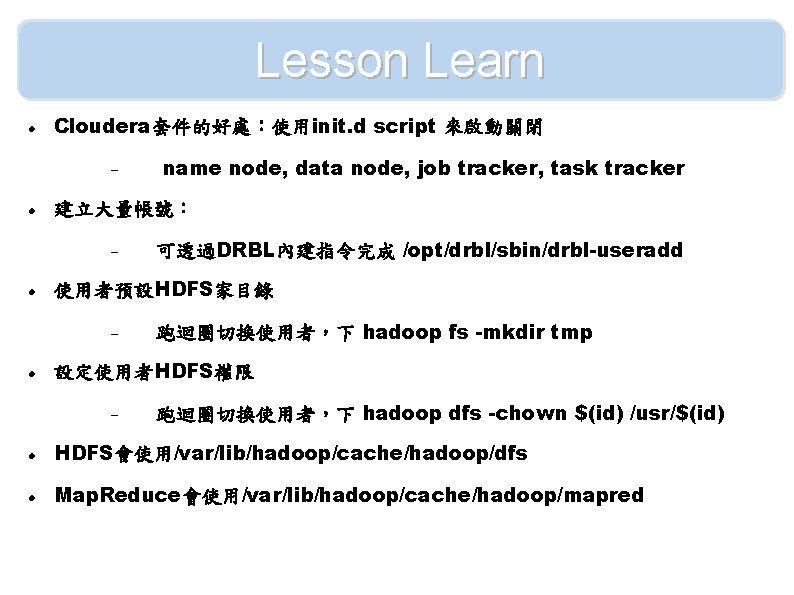 Lesson Learn

• Cloudera套件的好處：使用init.d script 來啟動關閉

- name node, data node, job tracker, task tracker

• 建立大量帳號：

- 可透過DRBL內建指令完成 /opt/drbl/sbin/drbl-useradd

• 使用者預設HDFS家目錄

- 跑迴圈切換使用者，下 hadoop fs -mkdir tmp

• 設定使用者HDFS權限

- 跑迴圈切換使用者，下 hadoop dfs -chown $(id) /usr/$(id)

• HDFS會使用/var/lib/hadoop/cache/hadoop/dfs

• MapReduce會使用/var/lib/hadoop/cache/hadoop/mapred